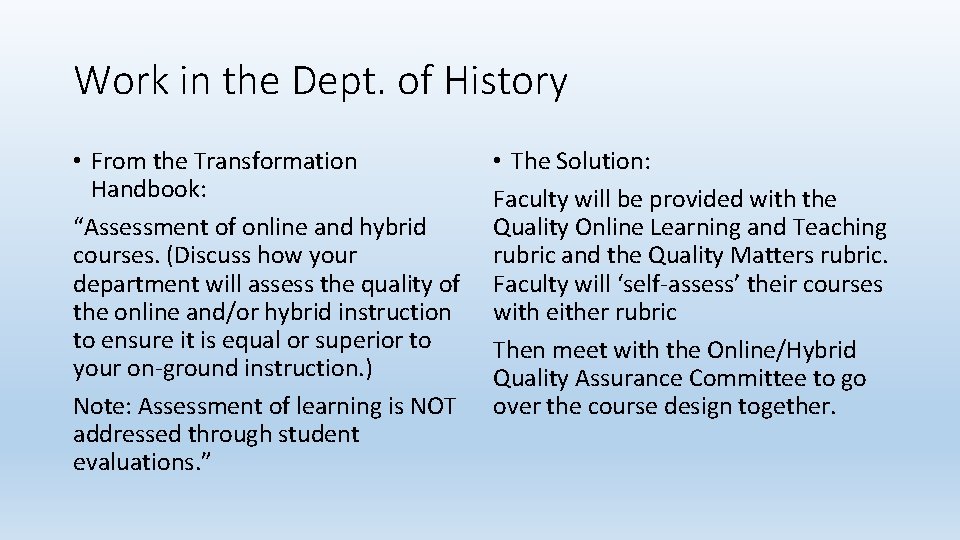 Work in the Dept. of History

• From the Transformation Handbook:

“Assessment of online and hybrid courses. (Discuss how your department will assess the quality of the online and/or hybrid instruction to ensure it is equal or superior to your on-ground instruction.)

Note: Assessment of learning is NOT addressed through student evaluations.”

• The Solution:

Faculty will be provided with the Quality Online Learning and Teaching rubric and the Quality Matters rubric. Faculty will ‘self-assess’ their courses with either rubric

Then meet with the Online/Hybrid Quality Assurance Committee to go over the course design together.